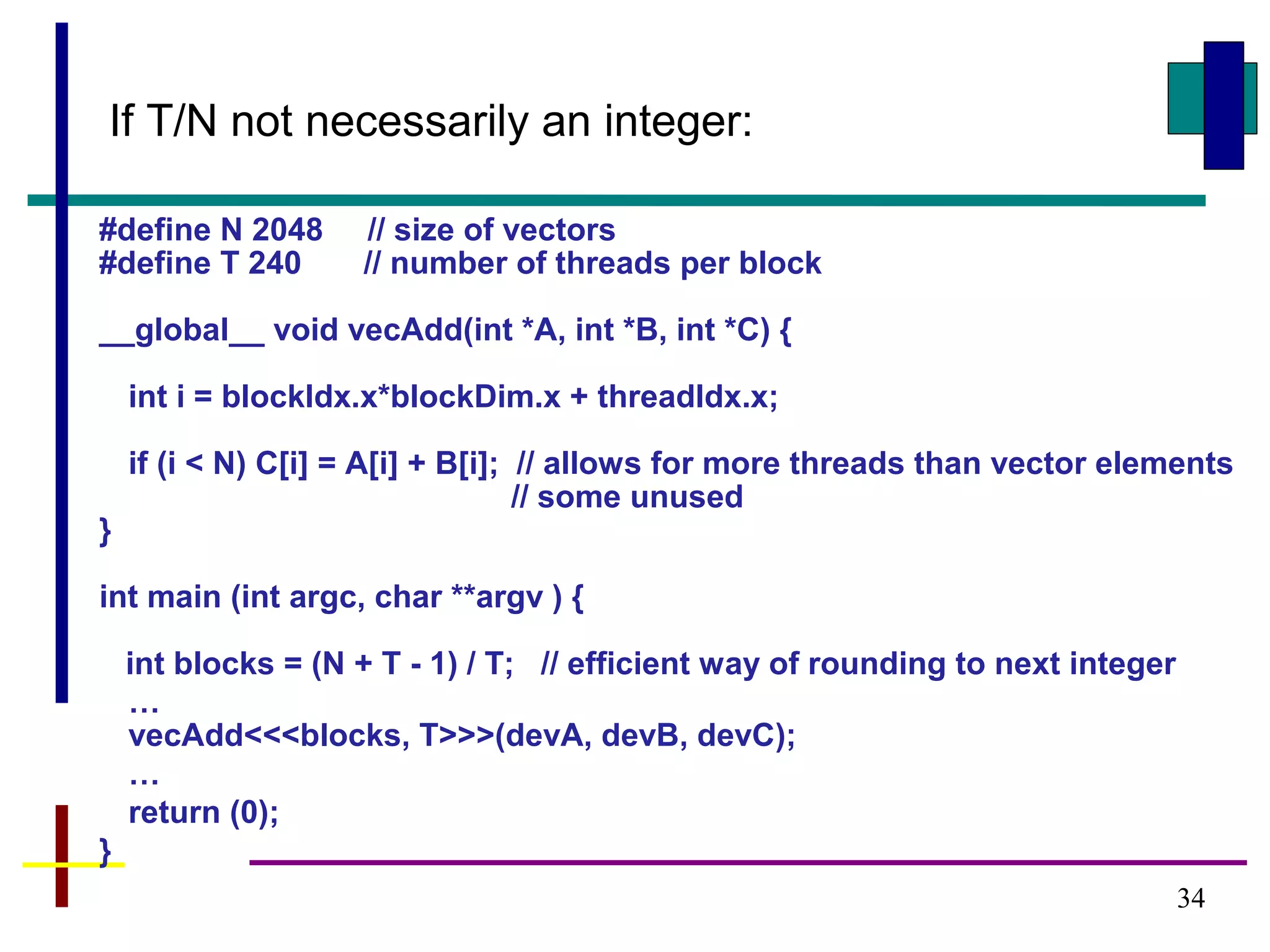 If T/N not necessarily an integer:

#define N 2048 // size of vectors
#define T 240 // number of threads per block

__global__ void vecAdd(int *A, int *B, int *C) {

int i = blockIdx.x*blockDim.x + threadIdx.x;

if (i < N) C[i] = A[i] + B[i]; // allows for more threads than vector elements
// some unused
}

int main (int argc, char **argv ) {

int blocks = (N + T - 1) / T; // efficient way of rounding to next integer
…
vecAdd<<<blocks, T>>>(devA, devB, devC);
…
return (0);
}

34